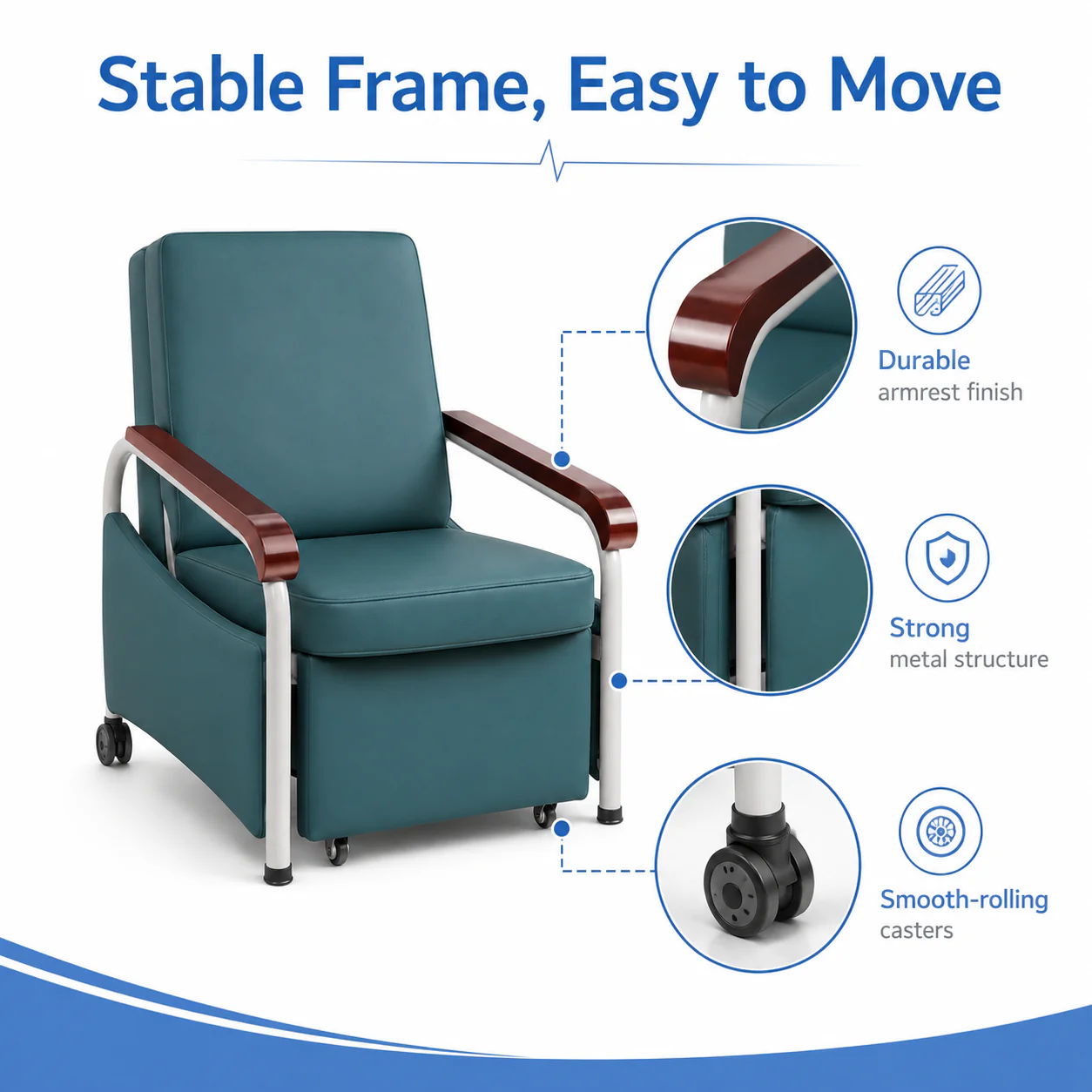 Stable Frame, Easy to Move

Durable
armrest finish

Strong
metal structure

Smooth-rolling
casters